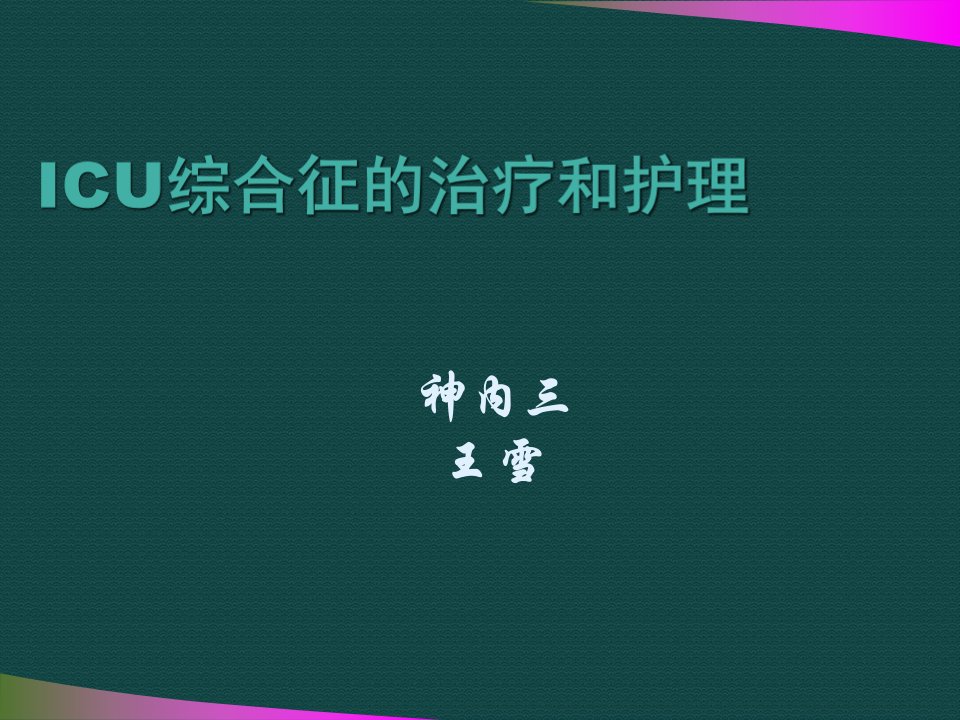 ICU综合征的治疗和护理

神内三
王雪